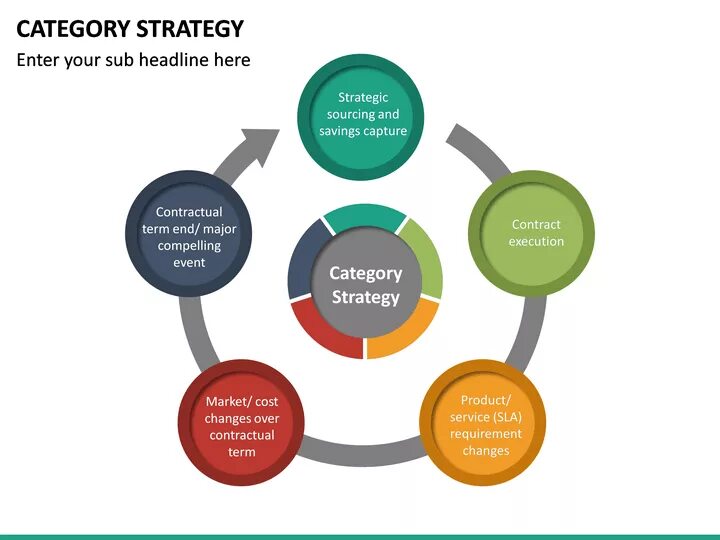 CATEGORY STRATEGY

Enter your sub headline here

Strategic sourcing and savings capture

Contract execution

Product/ service (SLA) requirement changes

Market/ cost changes over contractual term

Contractual term end/ major compelling event

Category Strategy